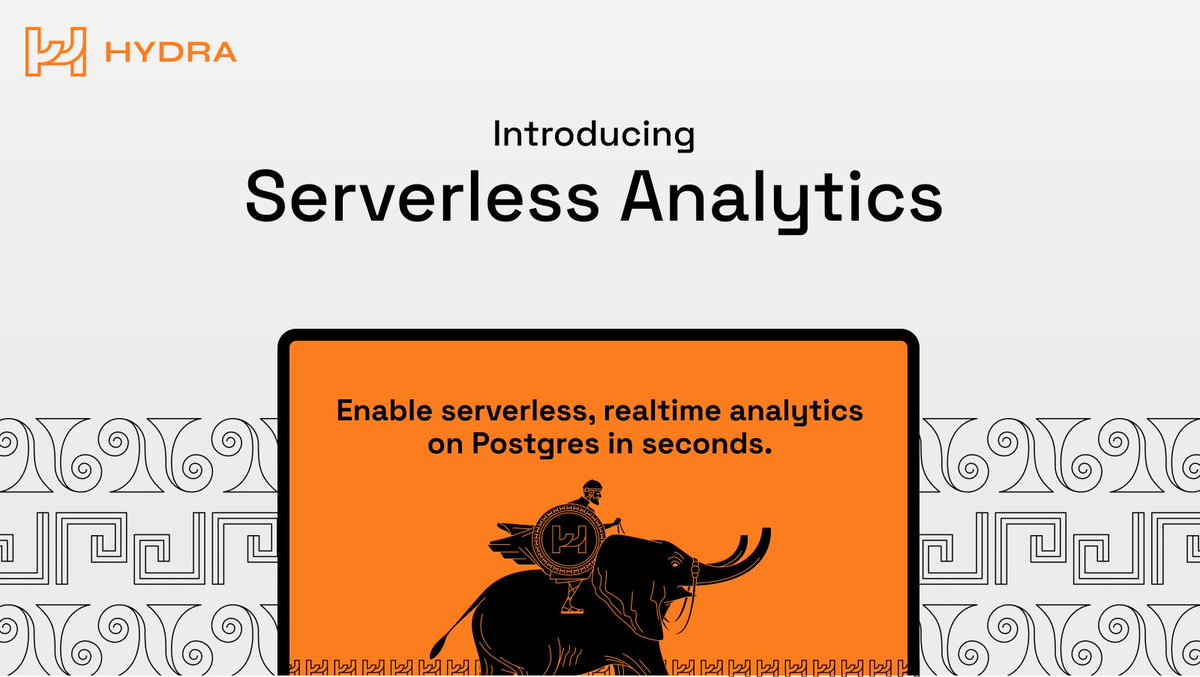 HYDRA

Introducing

Serverless Analytics

Enable serverless, realtime analytics on Postgres in seconds.